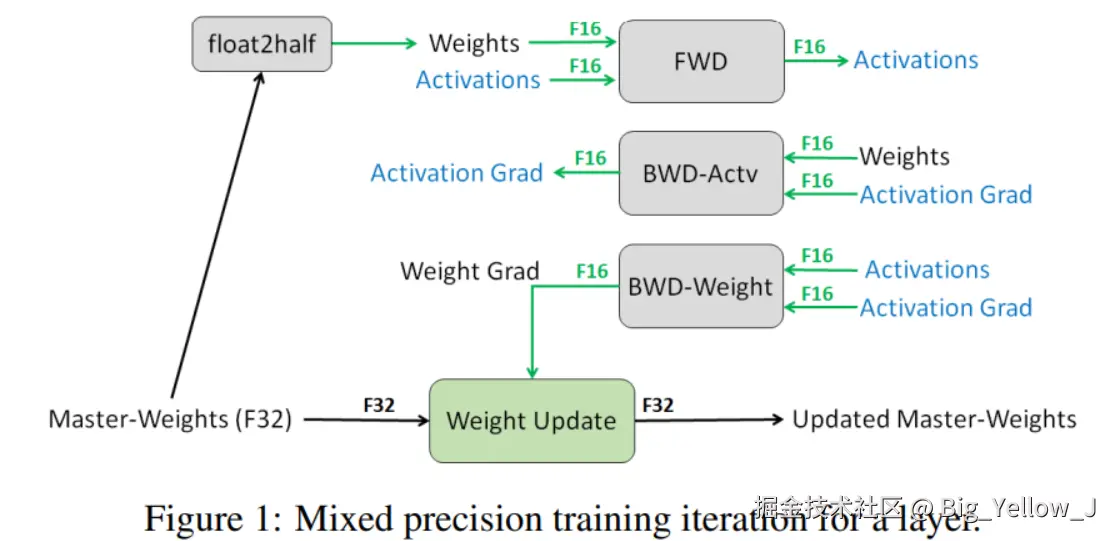 float2half
Weights
F16
Activations
F16
FWD
F16
Activations

Activation Grad
F16
BWD-Actv
F16
Weights
F16
Activation Grad

Weight Grad
F16
BWD-Weight
F16
Activations
F16
Activation Grad

Master-Weights (F32)
F32
Weight Update
F32
Updated Master-Weights

Figure 1: Mixed precision training iteration for a layer.

掘金技术社区 @ Big_Yellow_J